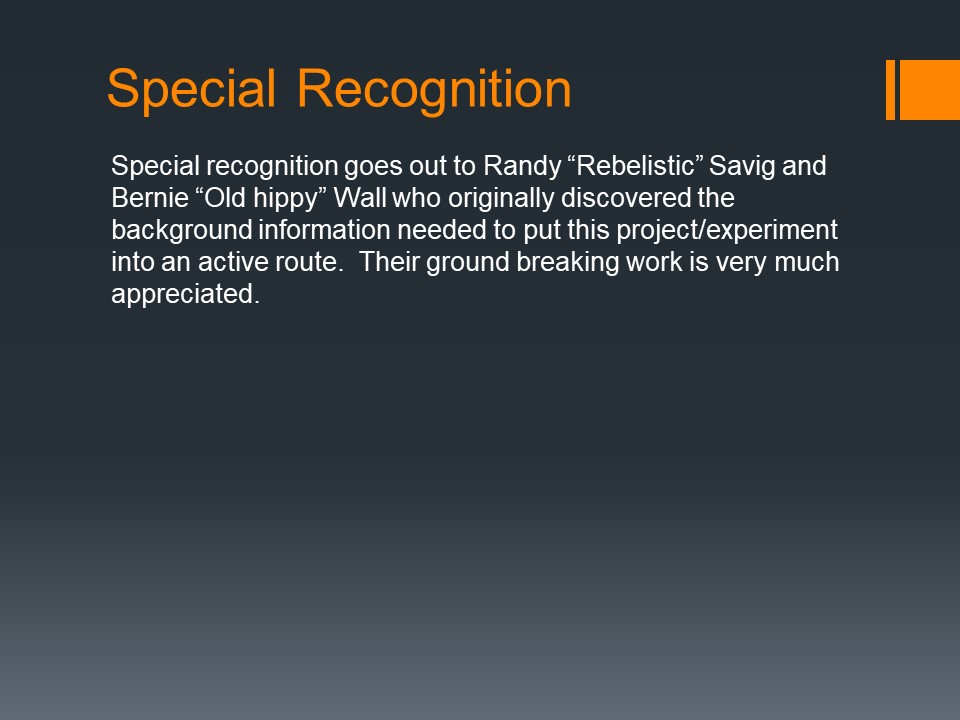 Special Recognition

Special recognition goes out to Randy “Rebelistic” Savig and Bernie “Old hippy” Wall who originally discovered the background information needed to put this project/experiment into an active route.  Their ground breaking work is very much appreciated.